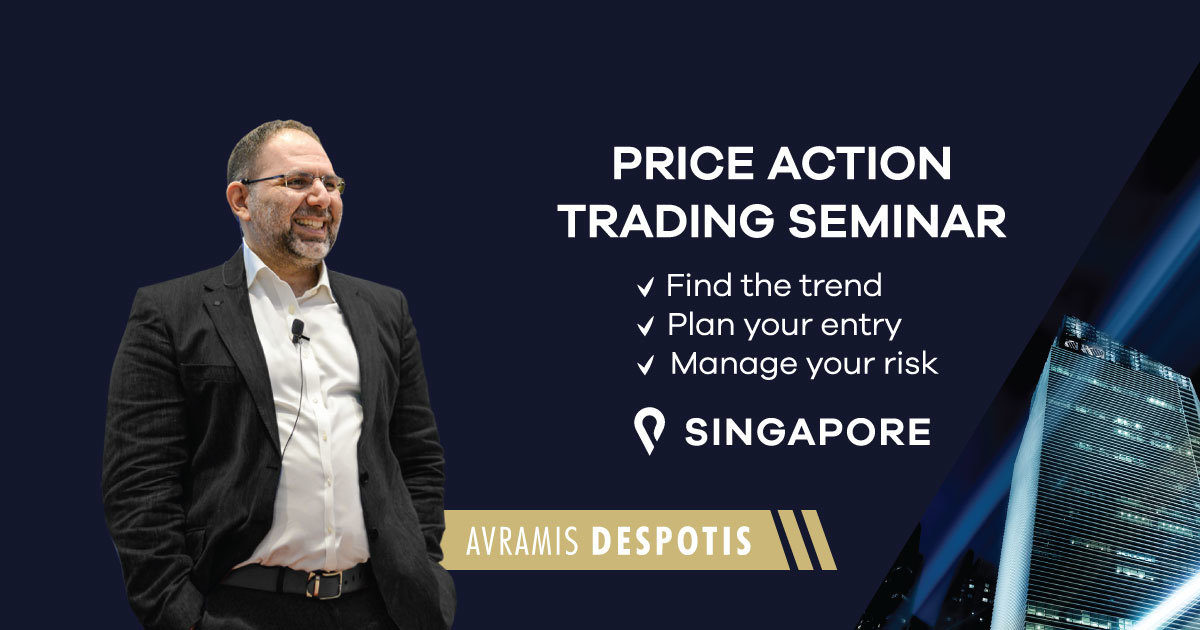 PRICE ACTION
TRADING SEMINAR

✓ Find the trend
✓ Plan your entry
✓ Manage your risk

SINGAPORE

AVRAMIS DESPOTIS